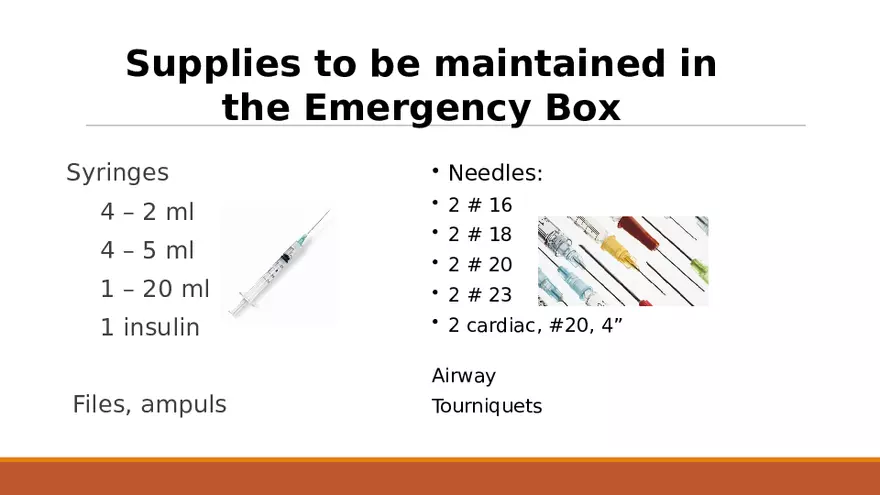 Supplies to be maintained in the Emergency Box

Syringes

4 – 2 ml

4 – 5 ml

1 – 20 ml

1 insulin

Files, ampuls

• Needles:
• 2 # 16
• 2 # 18
• 2 # 20
• 2 # 23
• 2 cardiac, #20, 4”

Airway

Tourniquets